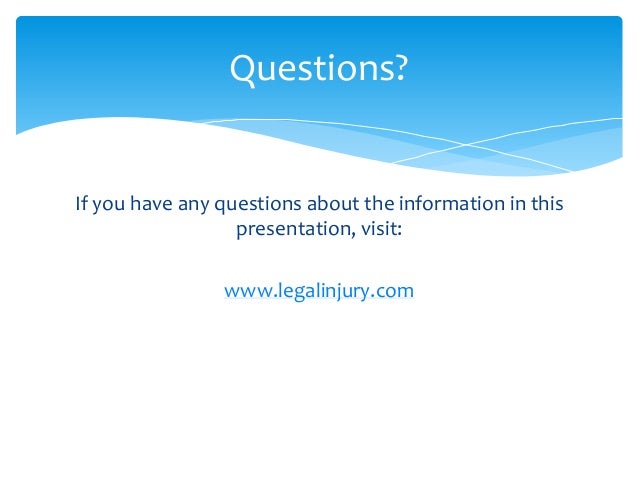 Questions?

If you have any questions about the information in this presentation, visit:

www.legalinjury.com